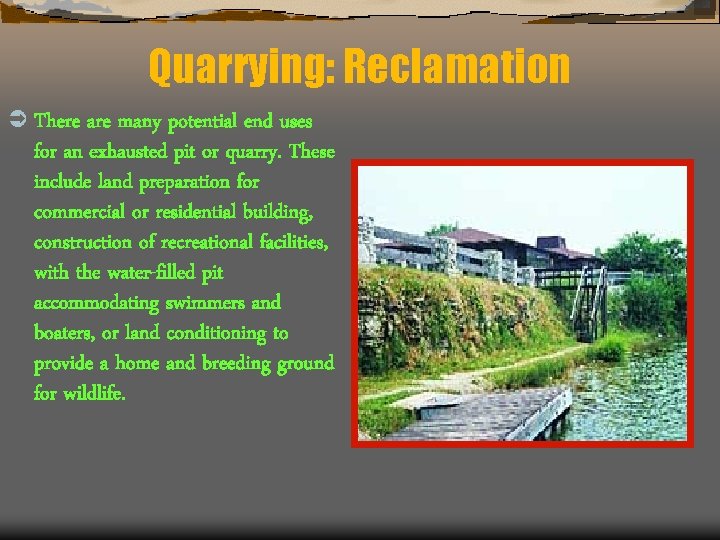 Quarrying: Reclamation

There are many potential end uses for an exhausted pit or quarry. These include land preparation for commercial or residential building, construction of recreational facilities, with the water-filled pit accommodating swimmers and boaters, or land conditioning to provide a home and breeding ground for wildlife.